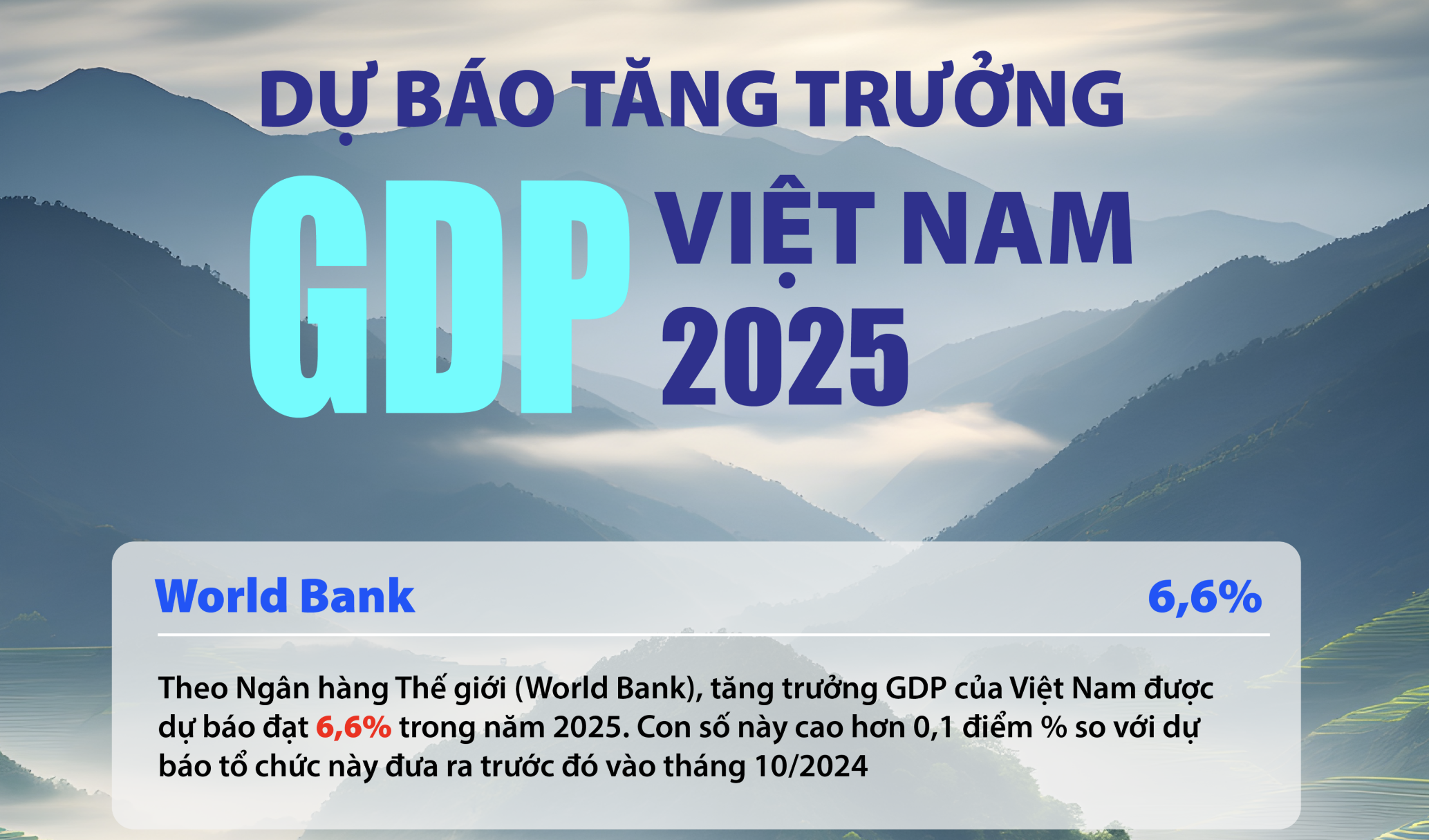 DỰ BÁO TĂNG TRƯỞNG

GDP VIỆT NAM 2025

World Bank 6,6%

Theo Ngân hàng Thế giới (World Bank), tăng trưởng GDP của Việt Nam được dự báo đạt 6,6% trong năm 2025. Con số này cao hơn 0,1 điểm % so với dự báo tổ chức này đưa ra trước đó vào tháng 10/2024